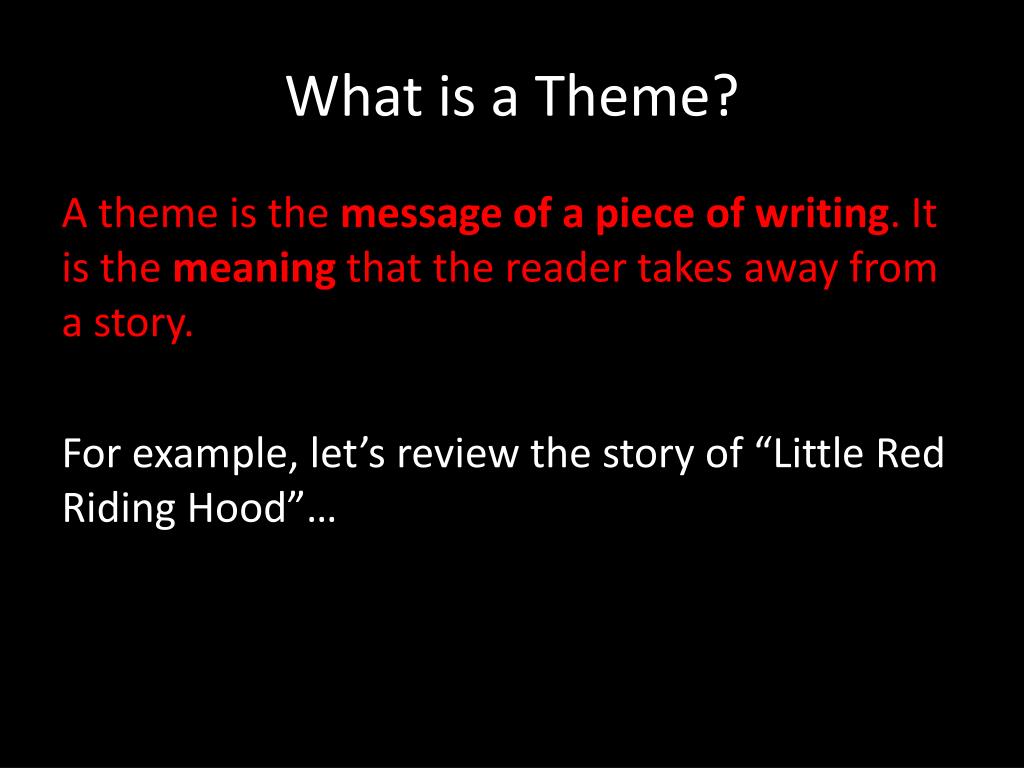 What is a Theme?

A theme is the message of a piece of writing. It is the meaning that the reader takes away from a story.

For example, let’s review the story of “Little Red Riding Hood”…